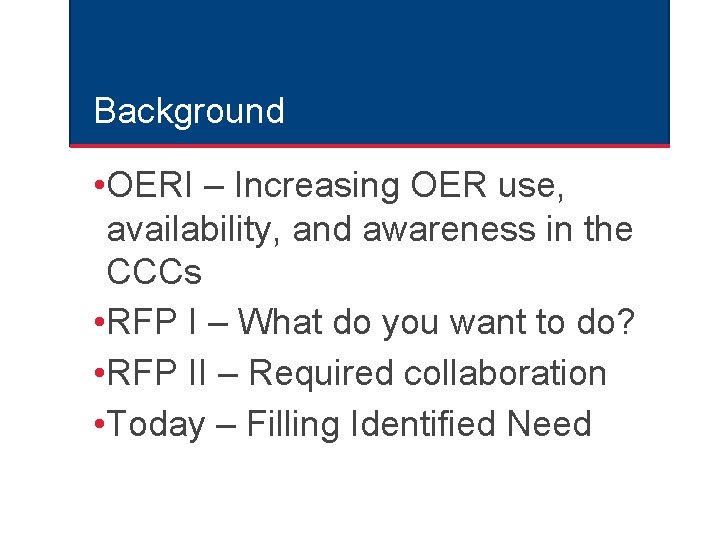 Background

•OERI – Increasing OER use, availability, and awareness in the CCCs
•RFP I – What do you want to do?
•RFP II – Required collaboration
•Today – Filling Identified Need